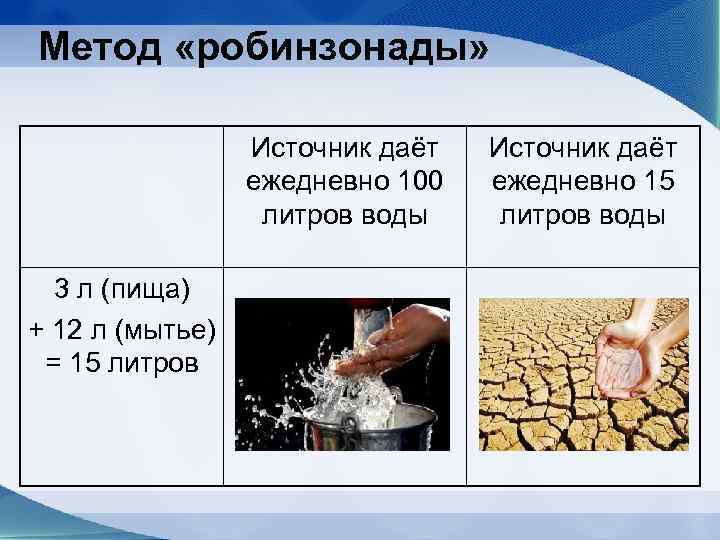 Метод «робинзонады»

| | Источник даёт ежедневно 100 литров воды | Источник даёт ежедневно 15 литров воды |
|---|---|---|
| 3 л (пища) + 12 л (мытье) = 15 литров | | |